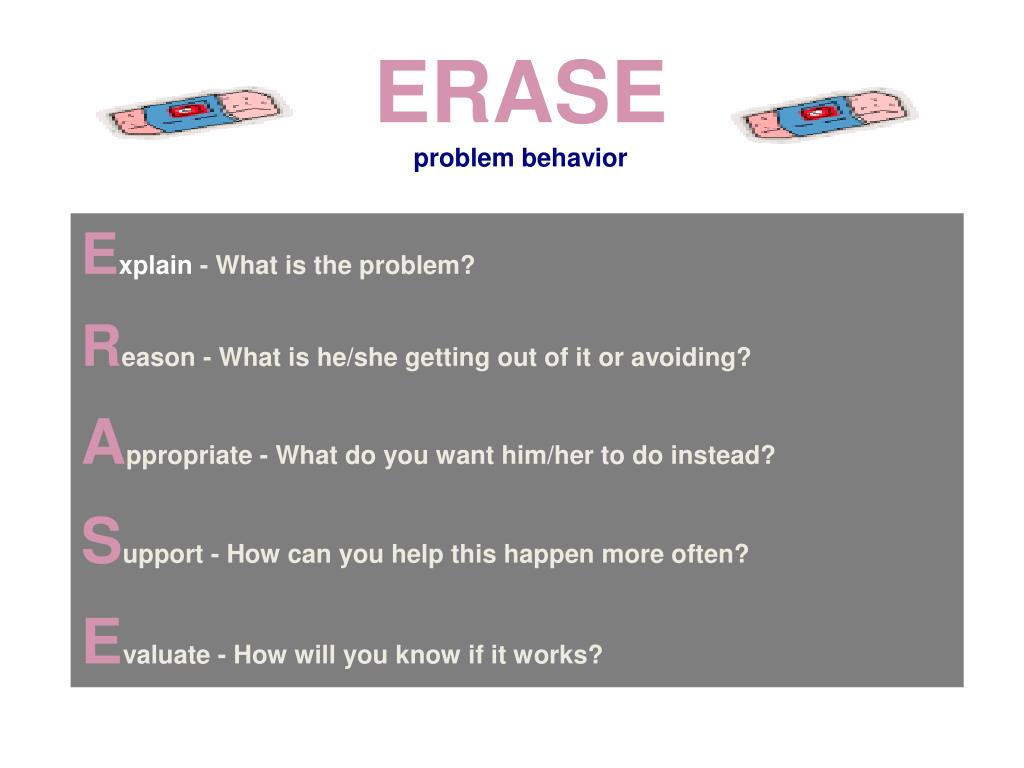 ERASE
problem behavior

Explain - What is the problem?

Reason - What is he/she getting out of it or avoiding?

Appropriate - What do you want him/her to do instead?

Support - How can you help this happen more often?

Evaluate - How will you know if it works?